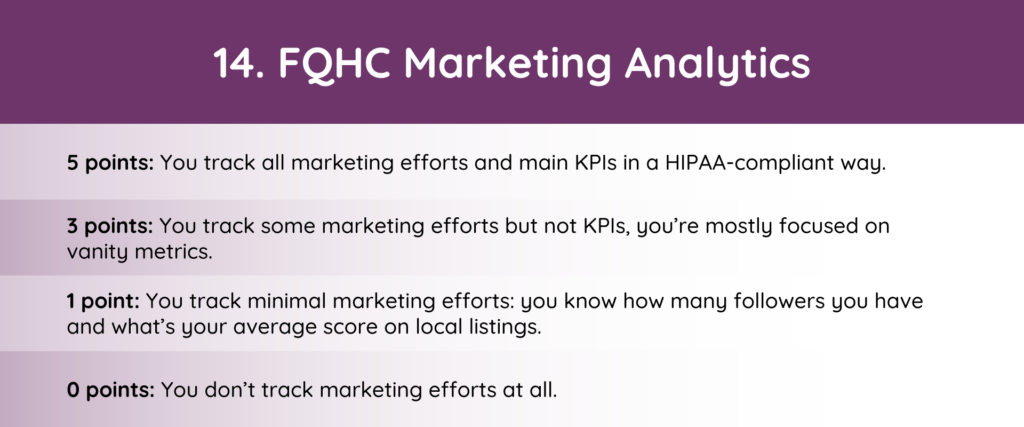 14. FQHC Marketing Analytics

5 points: You track all marketing efforts and main KPIs in a HIPAA-compliant way.

3 points: You track some marketing efforts but not KPIs, you're mostly focused on vanity metrics.

1 point: You track minimal marketing efforts: you know how many followers you have and what's your average score on local listings.

0 points: You don't track marketing efforts at all.